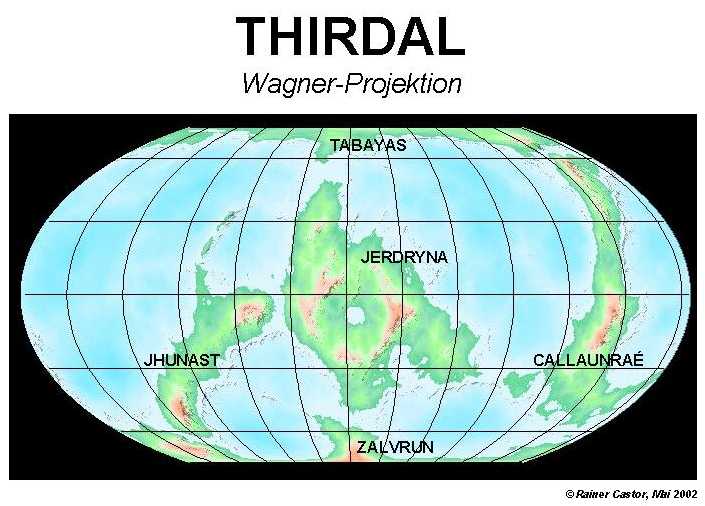 THIRDAL

Wagner-Projektion

TABAYAS

JERDRYNA

JHUNAST

CALLAUNRAÉ

ZALVRUN

© Rainer Castor, Mai 2002